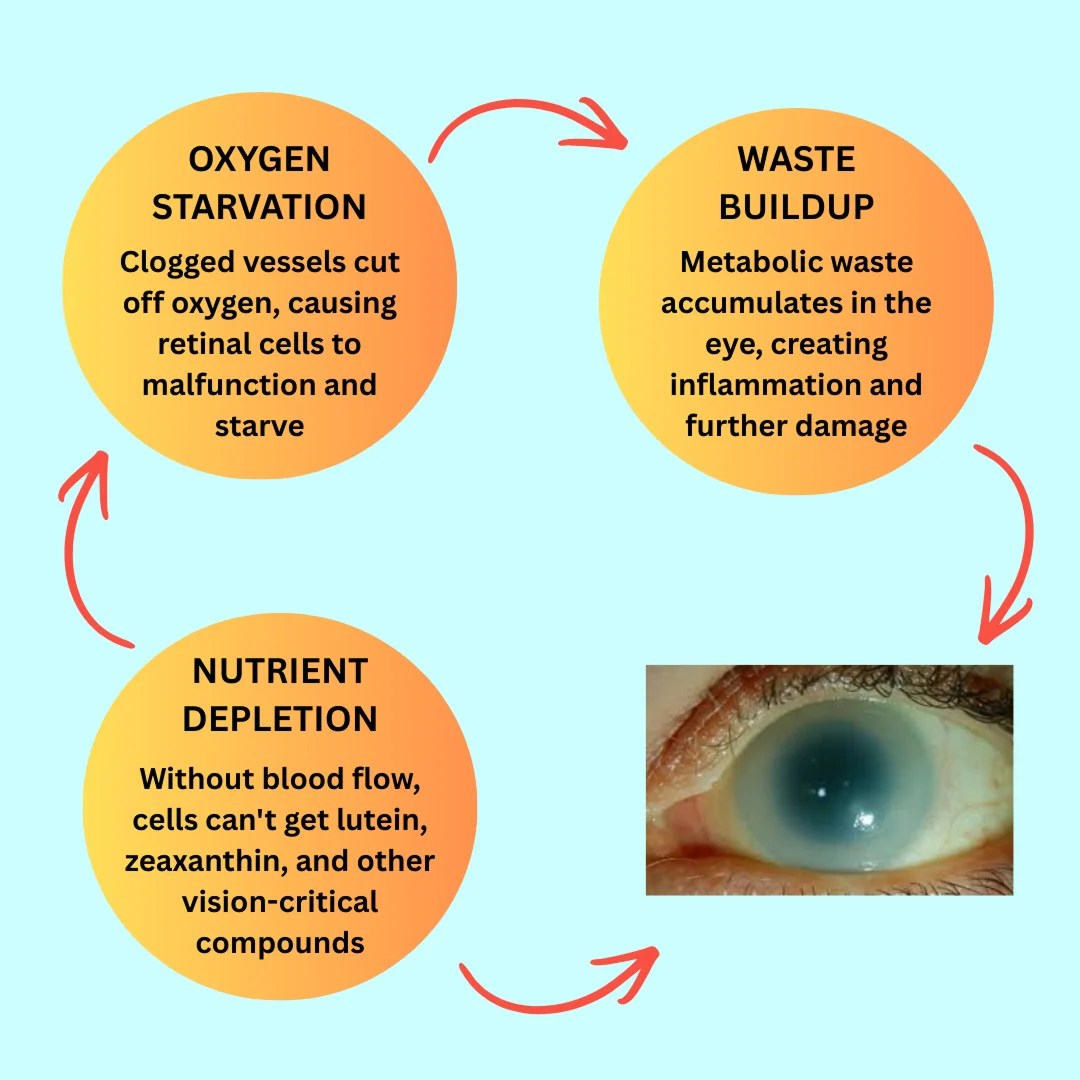 OXYGEN STARVATION

Clogged vessels cut off oxygen, causing retinal cells to malfunction and starve

WASTE BUILDUP

Metabolic waste accumulates in the eye, creating inflammation and further damage

NUTRIENT DEPLETION

Without blood flow, cells can't get lutein, zeaxanthin, and other vision-critical compounds